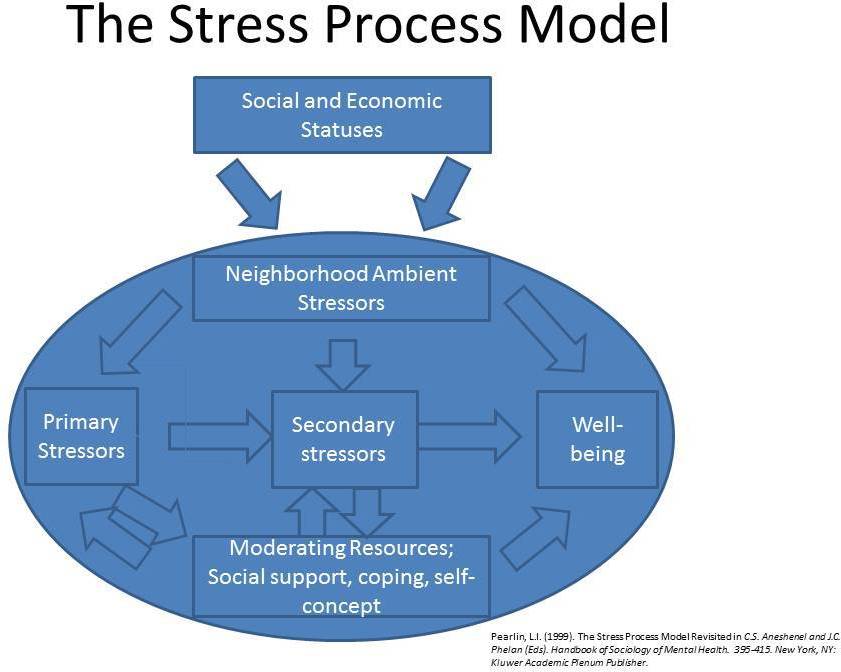 The Stress Process Model

Social and Economic Statuses

Neighborhood Ambient Stressors

Primary Stressors

Secondary stressors

Well-being

Moderating Resources; Social support, coping, self-concept

Pearlin, L.I. (1999). The Stress Process Model Revisited in C.S. Aneshenel and J.C. Phelan (Eds). Handbook of Sociology of Mental Health. 395-415. New York, NY: Kluwer Academic Plenum Publisher.